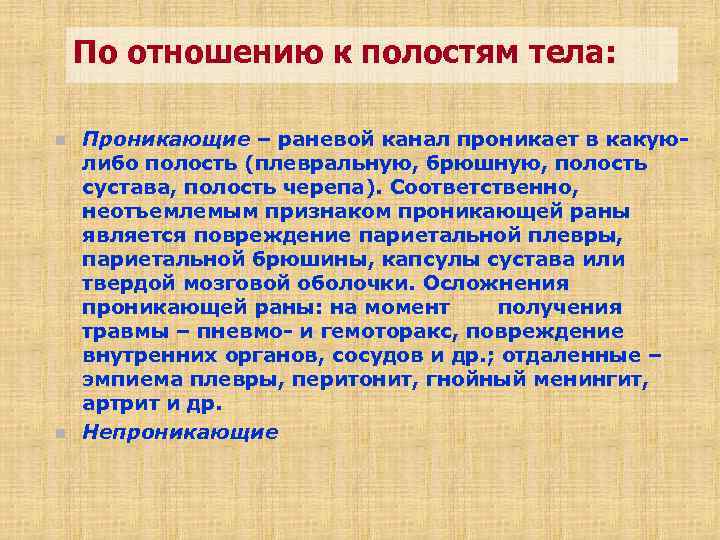 По отношению к полостям тела:

Проникающие – раневой канал проникает в какую-либо полость (плевральную, брюшную, полость сустава, полость черепа). Соответственно, неотъемлемым признаком проникающей раны является повреждение париетальной плевры, париетальной брюшины, капсулы сустава или твердой мозговой оболочки. Осложнения проникающей раны: на момент получения травмы – пневмо- и гемоторакс, повреждение внутренних органов, сосудов и др.; отдаленные – эмпиема плевры, перитонит, гнойный менингит, артрит и др.

Непроникающие